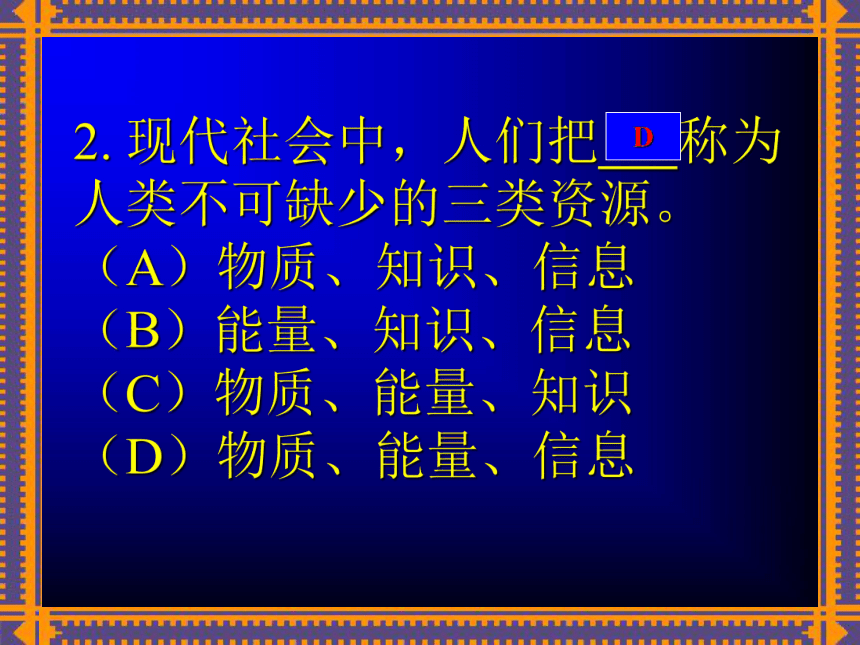 2. 现代社会中，人们把 D 称为人类不可缺少的三类资源。
（A）物质、知识、信息
（B）能量、知识、信息
（C）物质、能量、知识
（D）物质、能量、信息